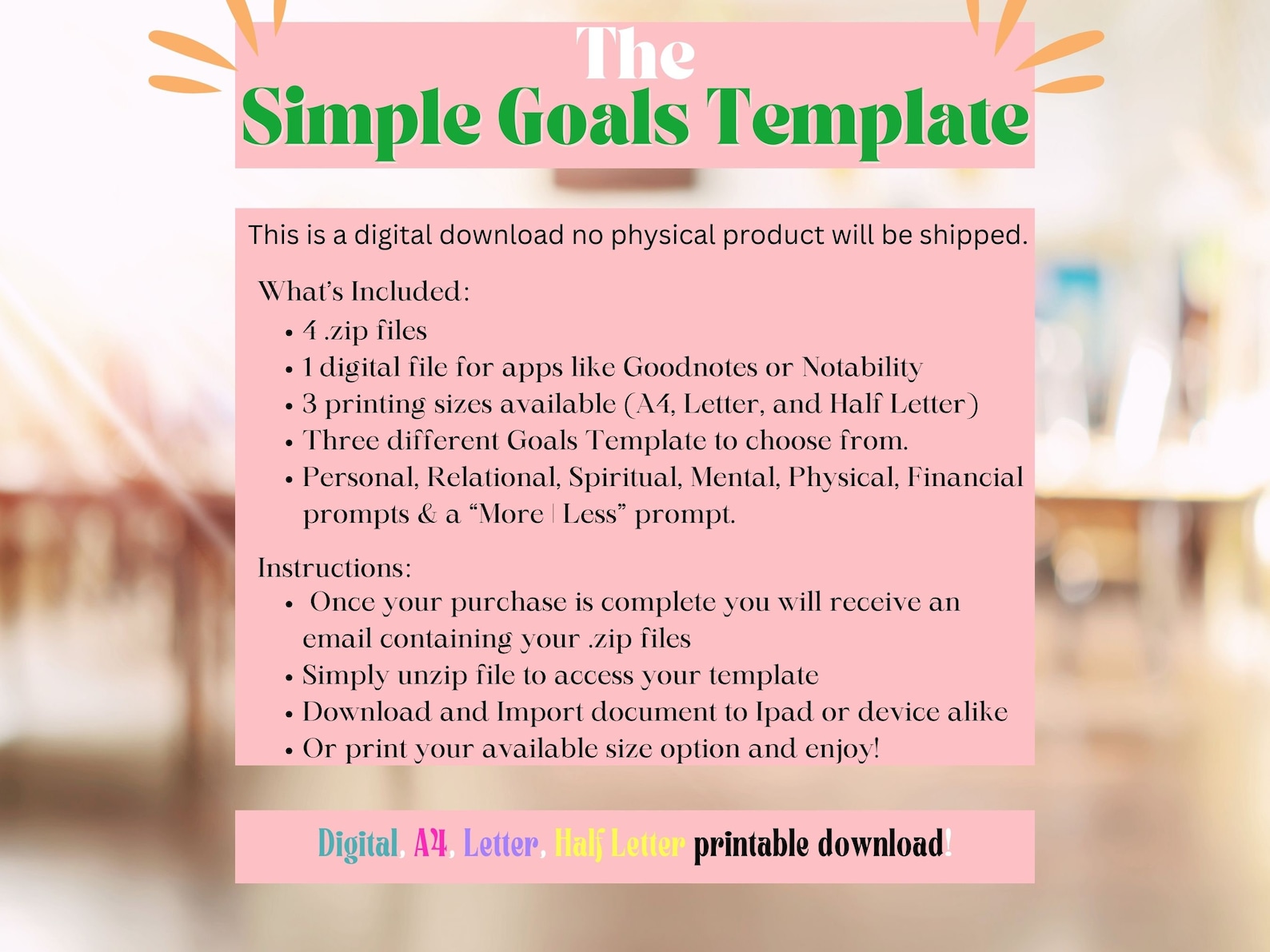 The
Simple Goals Template

This is a digital download no physical product will be shipped.

What's Included:
• 4 .zip files
• 1 digital file for apps like Goodnotes or Notability
• 3 printing sizes available (A4, Letter, and Half Letter)
• Three different Goals Template to choose from.
• Personal, Relational, Spiritual, Mental, Physical, Financial prompts & a "More | Less" prompt.

Instructions:
• Once your purchase is complete you will receive an email containing your .zip files
• Simply unzip file to access your template
• Download and Import document to Ipad or device alike
• Or print your available size option and enjoy!

Digital, A4, Letter, Half Letter printable download!